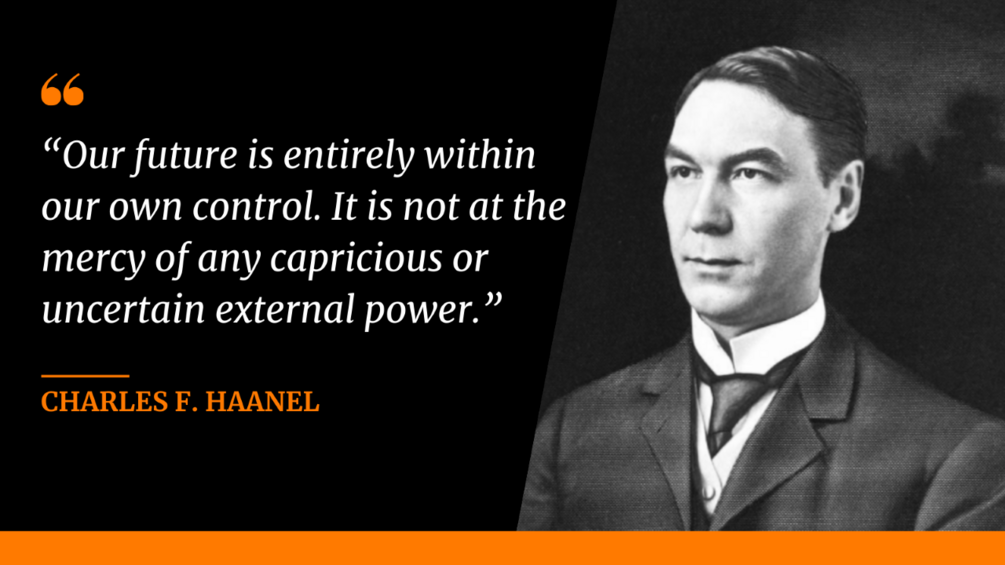 “Our future is entirely within our own control. It is not at the mercy of any capricious or uncertain external power.”

CHARLES F. HAANEL